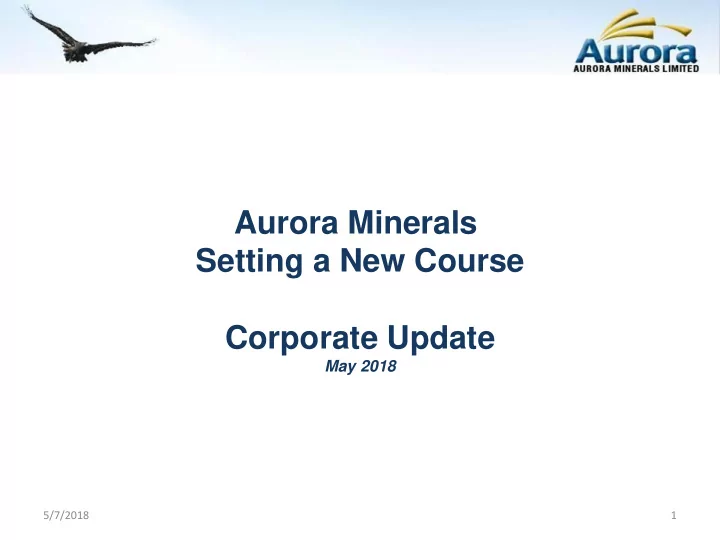 Aurora
AURORA MINERALS LIMITED

Aurora Minerals
Setting a New Course

Corporate Update
May 2018

5/7/2018

1